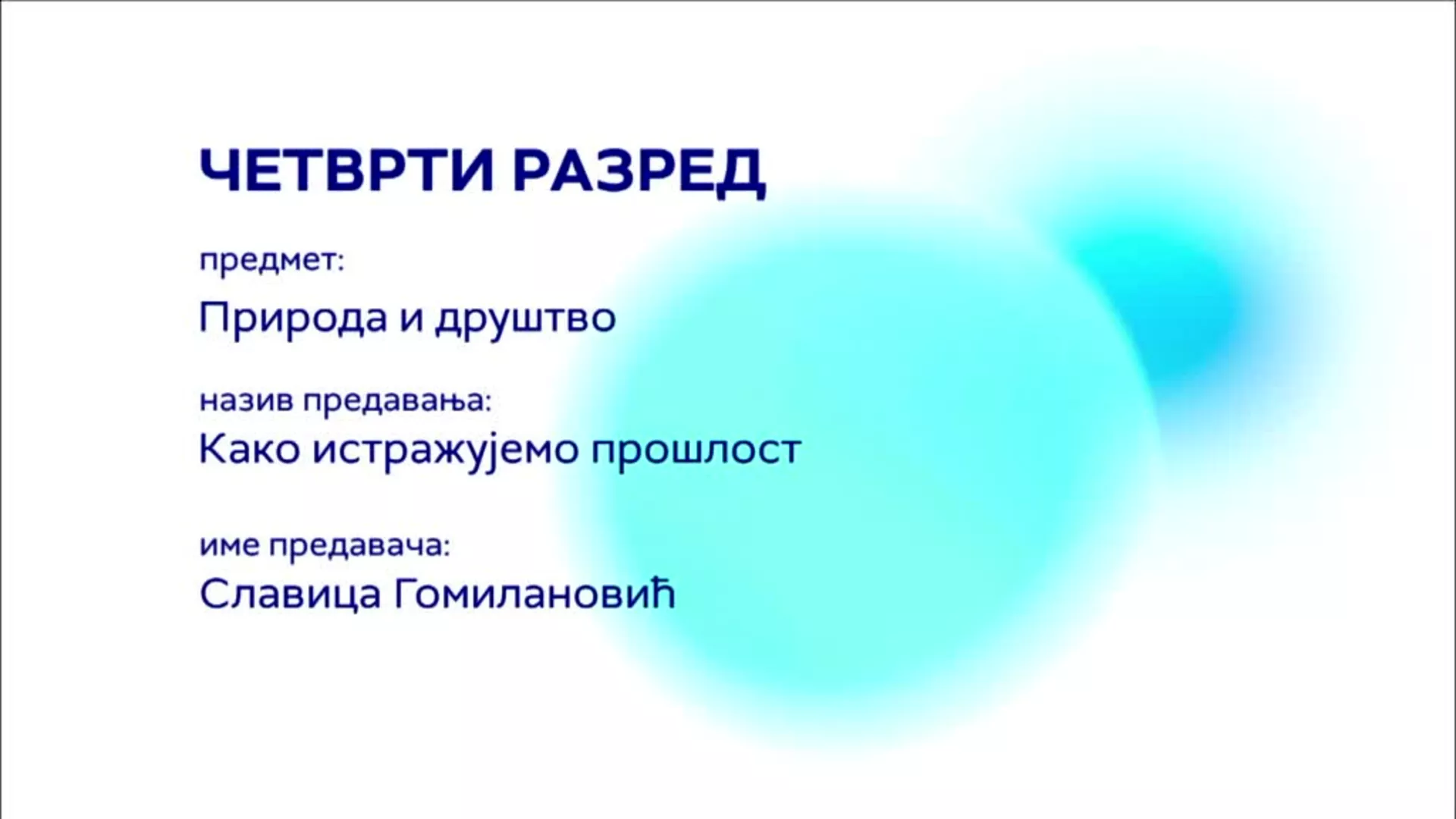 ЧЕТВРТИ РАЗРЕД

предмет:

Природа и друштво

назив предавања:

Како истражујемо прошлост

име предавача:

Славица Гомилановић